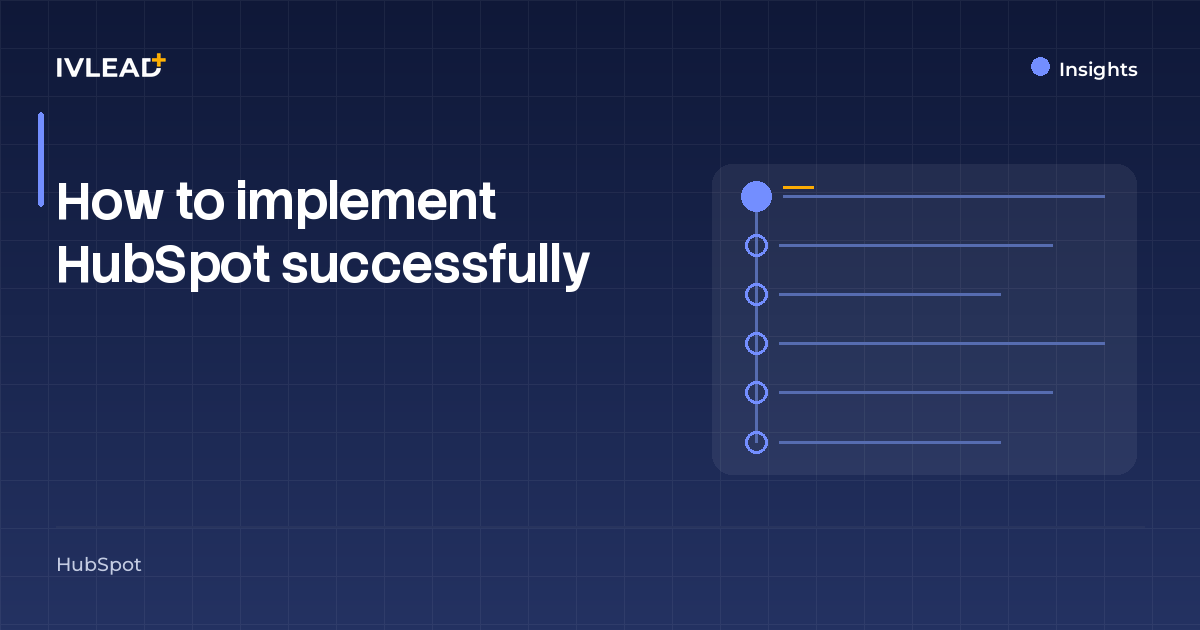 IVLEAD+

Insights

How to implement HubSpot successfully

HubSpot